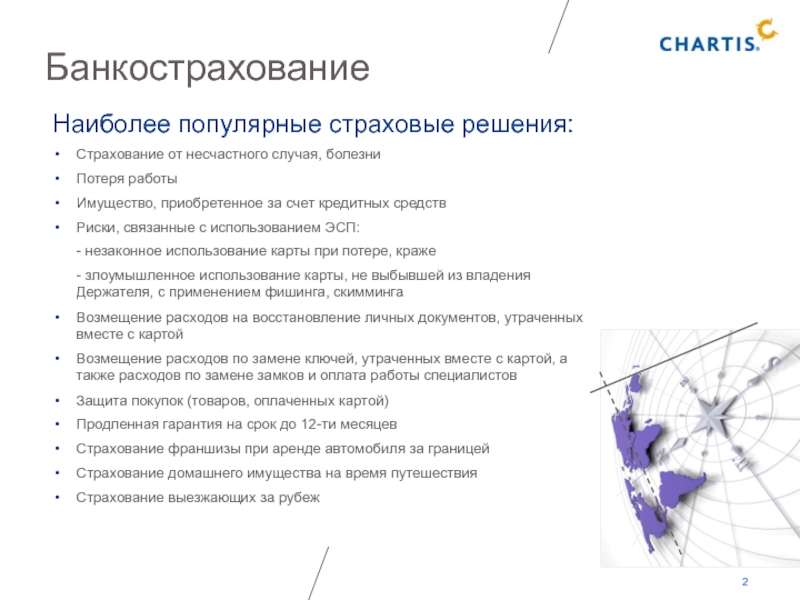 CHARTIS

Банкострахование

Наиболее популярные страховые решения:

• Страхование от несчастного случая, болезни
• Потеря работы
• Имущество, приобретенное за счет кредитных средств
• Риски, связанные с использованием ЭСП:

- незаконное использование карты при потере, краже

- злоумышленное использование карты, не выбывшей из владения Держателя, с применением фишинга, скимминга

• Возмещение расходов на восстановление личных документов, утраченных вместе с картой
• Возмещение расходов по замене ключей, утраченных вместе с картой, а также расходов по замене замков и оплата работы специалистов
• Защита покупок (товаров, оплаченных картой)
• Продленная гарантия на срок до 12-ти месяцев
• Страхование франшизы при аренде автомобиля за границей
• Страхование домашнего имущества на время путешествия
• Страхование выезжающих за рубеж

2